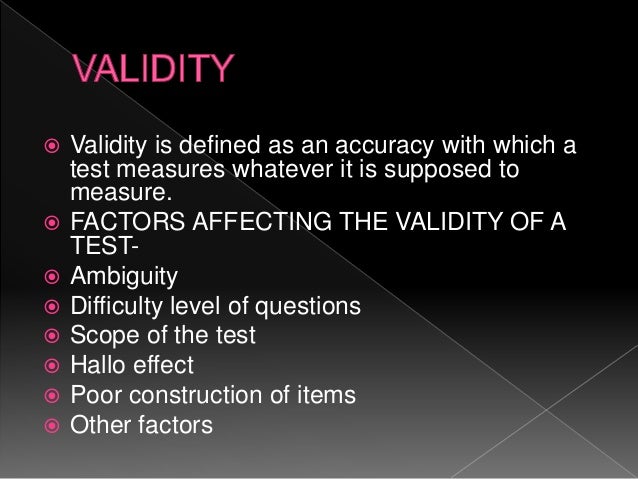 VALIDITY

Validity is defined as an accuracy with which a test measures whatever it is supposed to measure.

FACTORS AFFECTING THE VALIDITY OF A TEST-

Ambiguity

Difficulty level of questions

Scope of the test

Hallo effect

Poor construction of items

Other factors